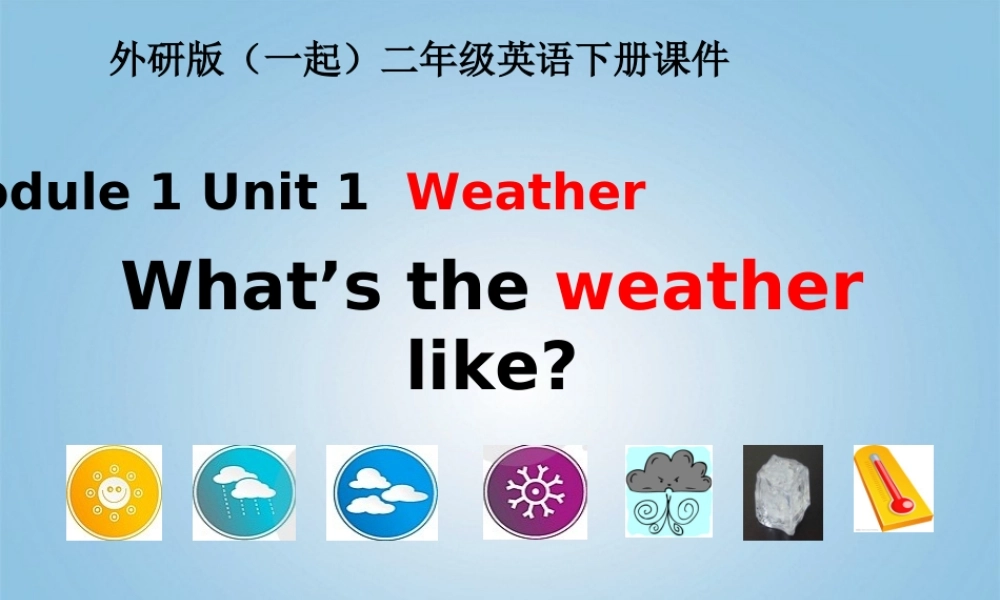 外研版（一起）二年级英语下册课件

odule 1 Unit 1 Weather

What’s the weather like?